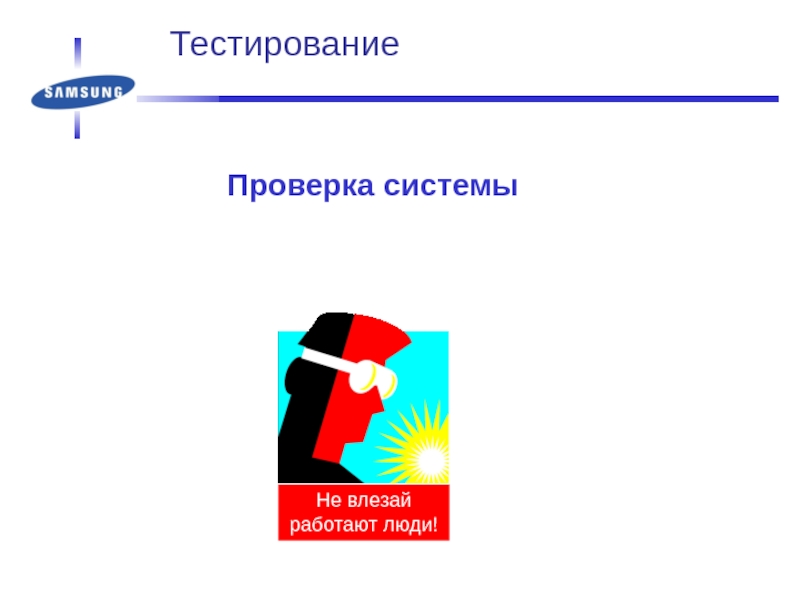 SAMSUNG

Тестирование

Проверка системы

Не влезай работают люди!